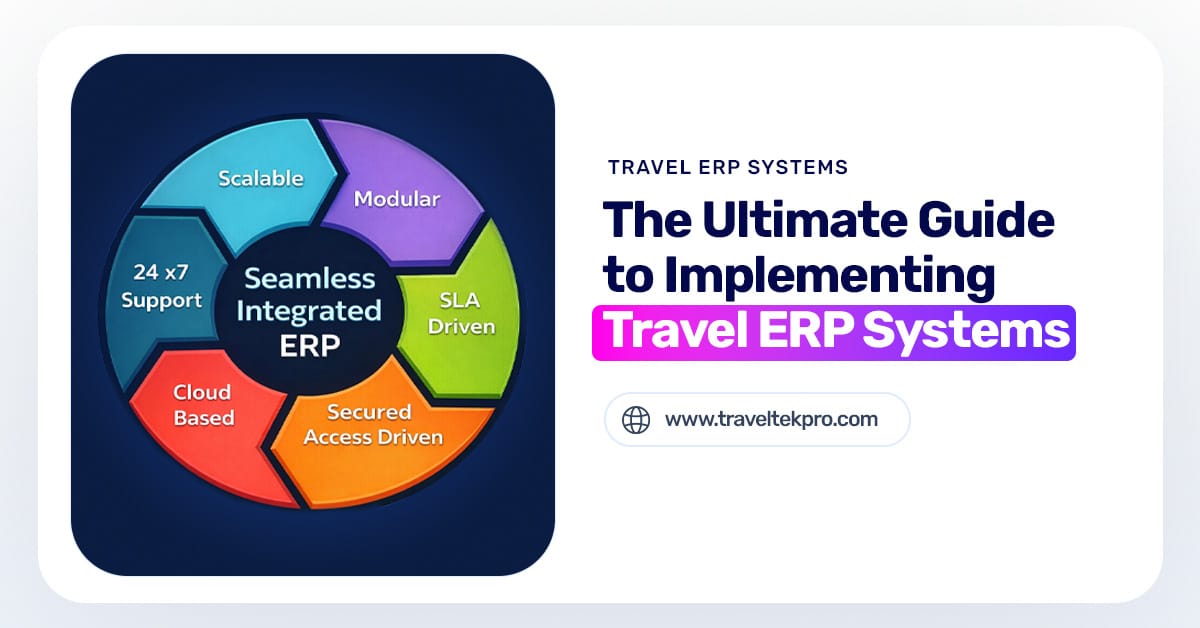 Scalable

Modular

SLA Driven

Secured Access Driven

Cloud Based

24 x7 Support

Seamless Integrated ERP

TRAVEL ERP SYSTEMS

The Ultimate Guide to Implementing Travel ERP Systems

www.traveltekpro.com